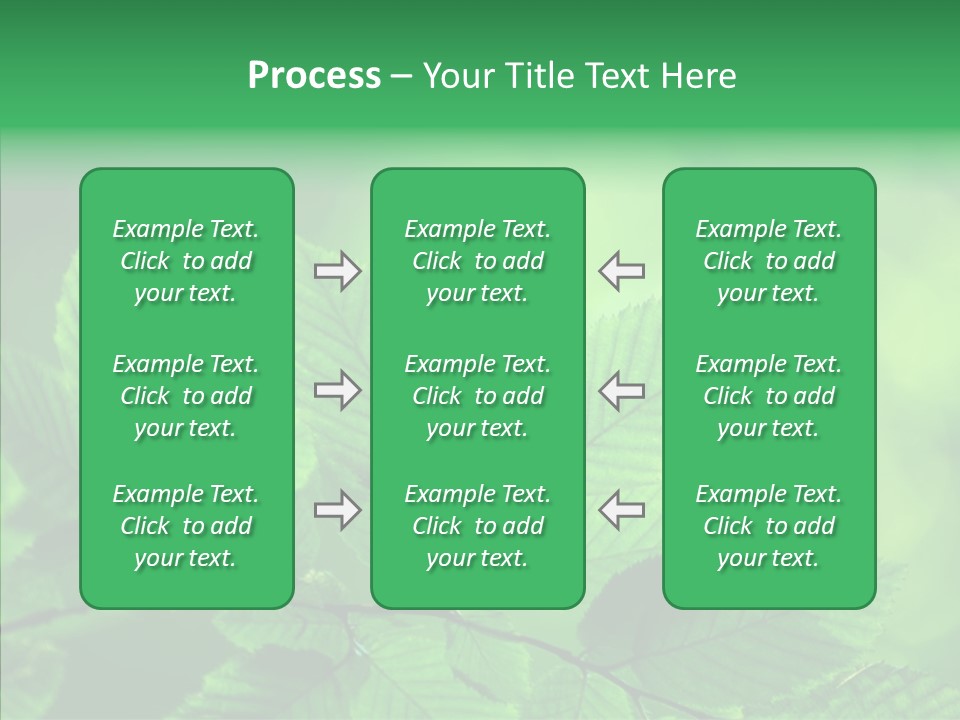 Process – Your Title Text Here

Example Text. Click to add your text.

Example Text. Click to add your text.

Example Text. Click to add your text.

Example Text. Click to add your text.

Example Text. Click to add your text.

Example Text. Click to add your text.

Example Text. Click to add your text.

Example Text. Click to add your text.

Example Text. Click to add your text.